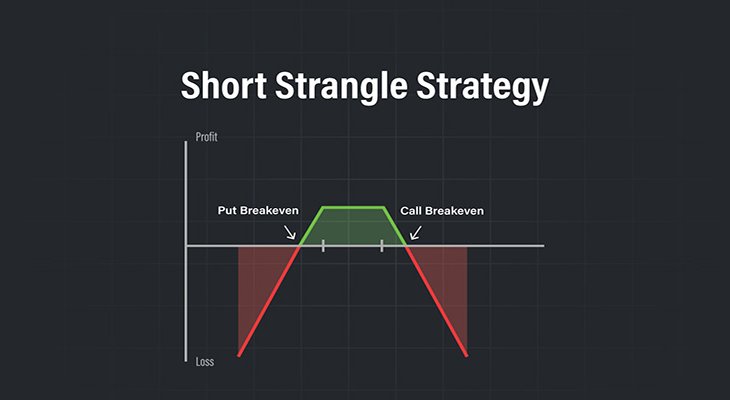 Short Strangle Strategy

Profit

Put Breakeven

Call Breakeven

Loss